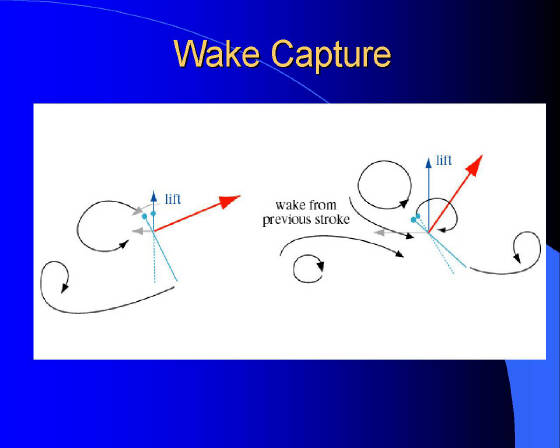 Wake Capture

lift

wake from previous stroke

lift